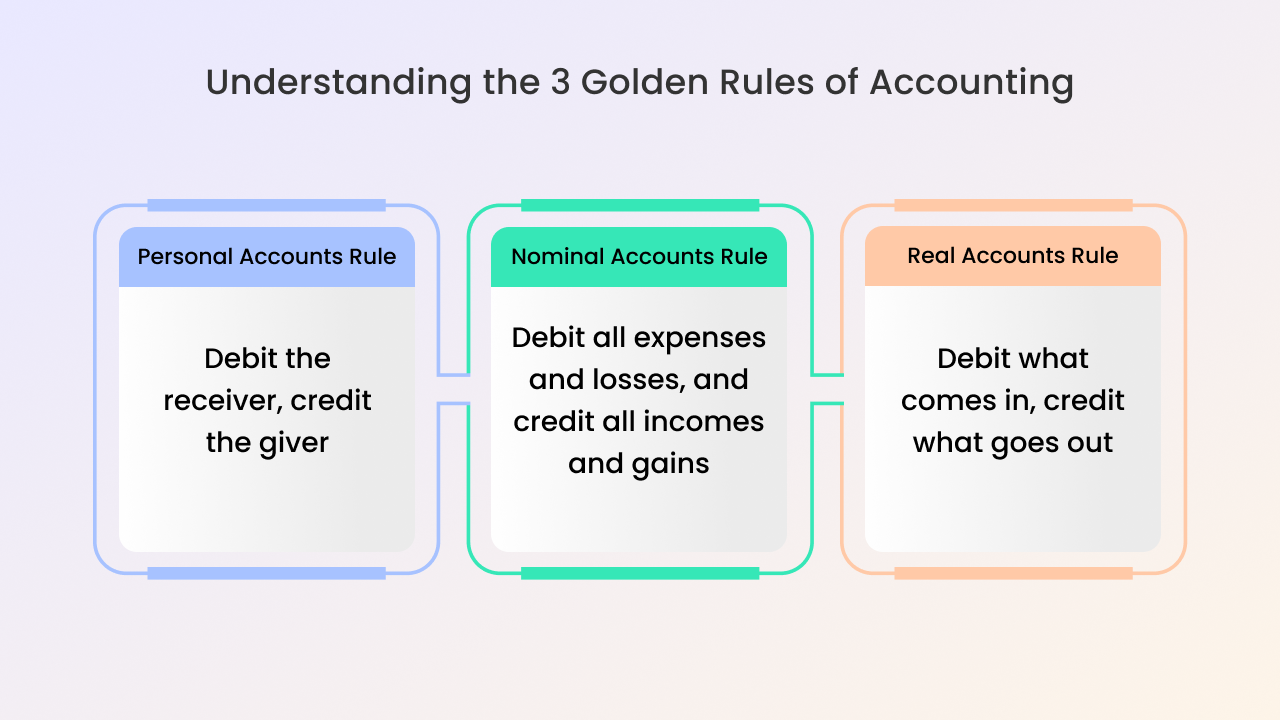 Understanding the 3 Golden Rules of Accounting

Personal Accounts Rule

Debit the receiver, credit the giver

Nominal Accounts Rule

Debit all expenses and losses, and credit all incomes and gains

Real Accounts Rule

Debit what comes in, credit what goes out